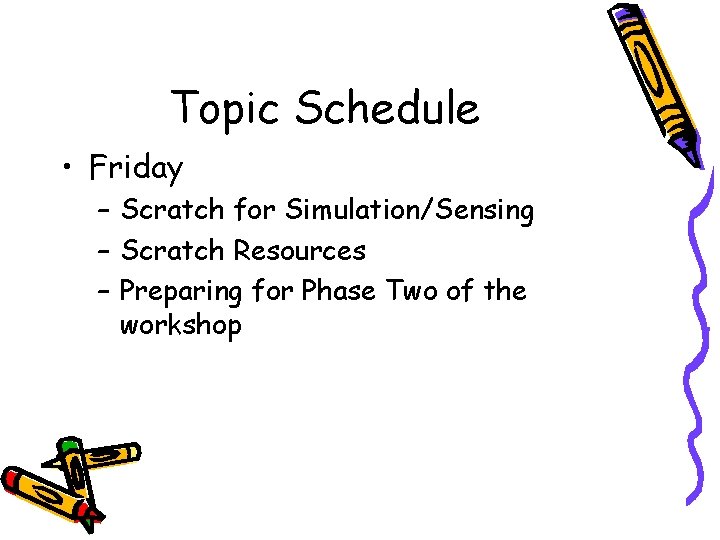 Topic Schedule

• Friday
– Scratch for Simulation/Sensing
– Scratch Resources
– Preparing for Phase Two of the workshop